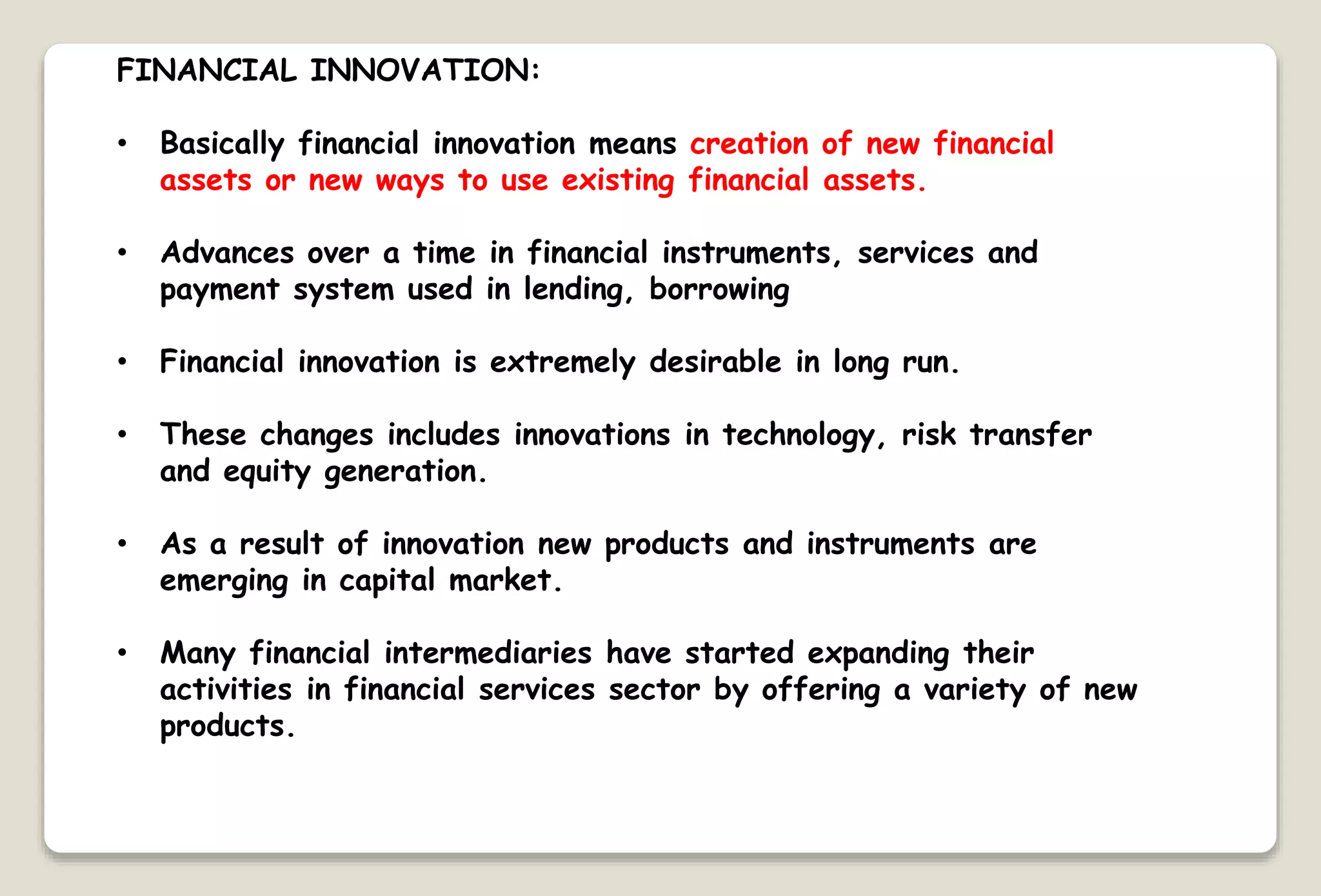 FINANCIAL INNOVATION:

• Basically financial innovation means creation of new financial assets or new ways to use existing financial assets.

• Advances over a time in financial instruments, services and payment system used in lending, borrowing

• Financial innovation is extremely desirable in long run.

• These changes includes innovations in technology, risk transfer and equity generation.

• As a result of innovation new products and instruments are emerging in capital market.

• Many financial intermediaries have started expanding their activities in financial services sector by offering a variety of new products.